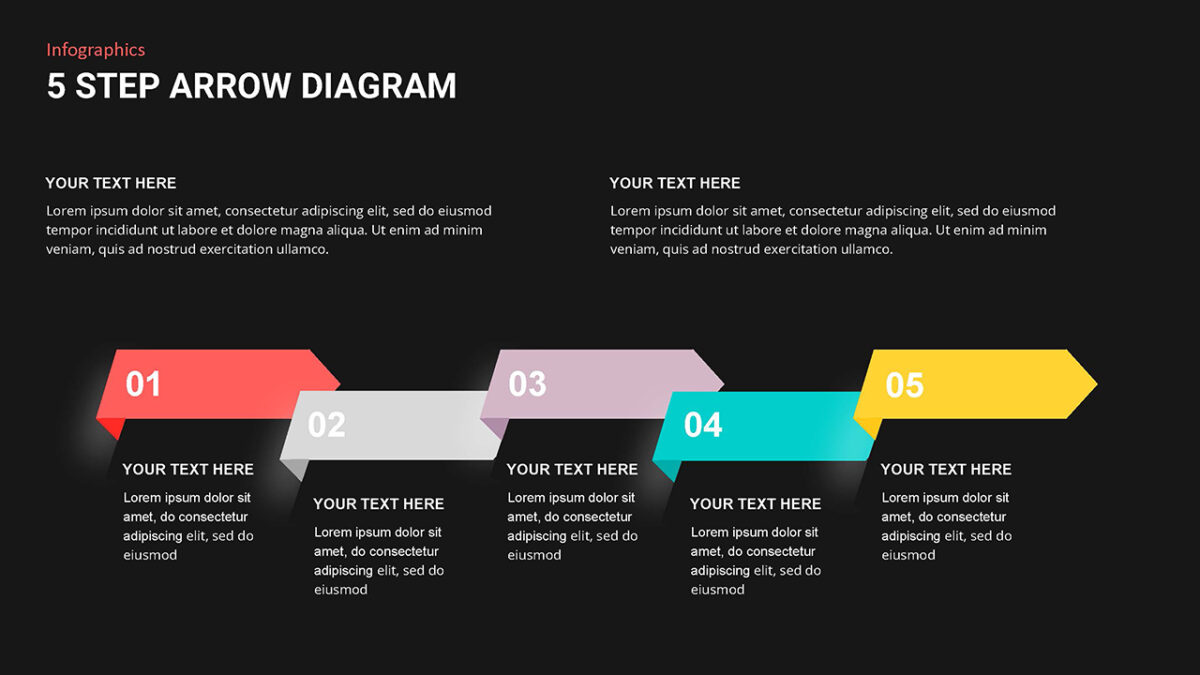 Infographics

5 STEP ARROW DIAGRAM

YOUR TEXT HERE

Lorem ipsum dolor sit amet, consectetur adipiscing elit, sed do eiusmod tempor incididunt ut labore et dolore magna aliqua. Ut enim ad minim veniam, quis ad nostrud exercitation ullamco.

YOUR TEXT HERE

Lorem ipsum dolor sit amet, consectetur adipiscing elit, sed do eiusmod tempor incididunt ut labore et dolore magna aliqua. Ut enim ad minim veniam, quis ad nostrud exercitation ullamco.

01

YOUR TEXT HERE

Lorem ipsum dolor sit amet, do consectetur adipiscing elit, sed do eiusmod

02

YOUR TEXT HERE

Lorem ipsum dolor sit amet, do consectetur adipiscing elit, sed do eiusmod

03

YOUR TEXT HERE

Lorem ipsum dolor sit amet, do consectetur adipiscing elit, sed do eiusmod

04

YOUR TEXT HERE

Lorem ipsum dolor sit amet, do consectetur adipiscing elit, sed do eiusmod

05

YOUR TEXT HERE

Lorem ipsum dolor sit amet, do consectetur adipiscing elit, sed do eiusmod